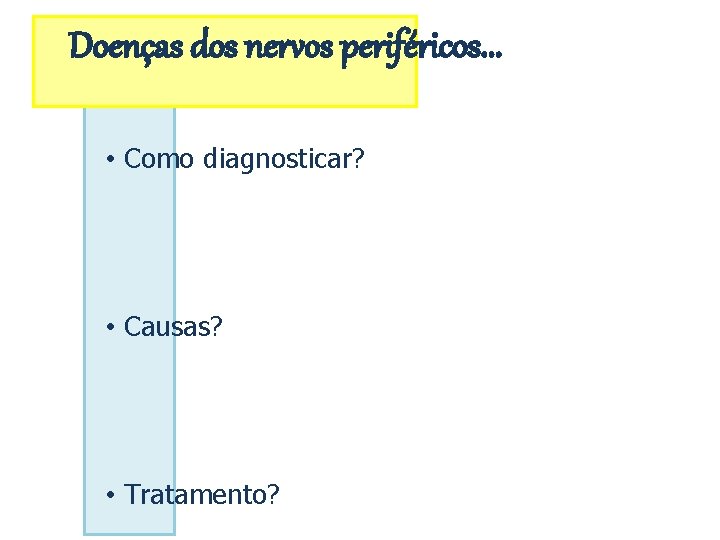 Doenças dos nervos periféricos...

• Como diagnosticar?

• Causas?

• Tratamento?